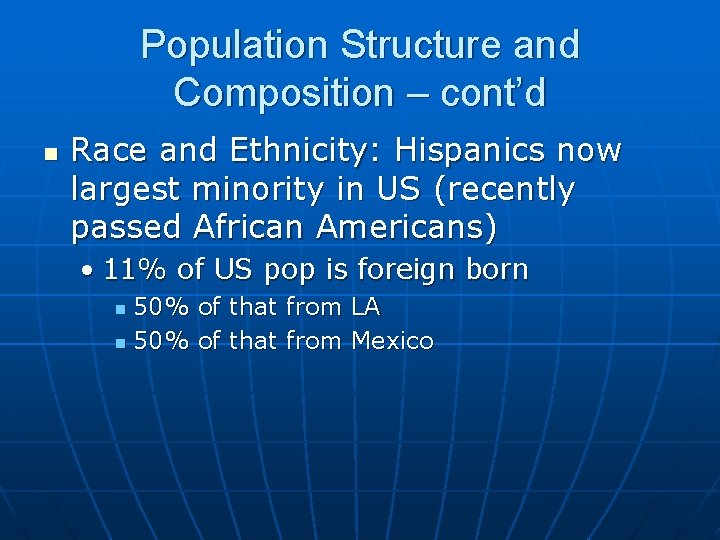 Population Structure and Composition – cont'd

- Race and Ethnicity: Hispanics now largest minority in US (recently passed African Americans)
  - 11% of US pop is foreign born
    - 50% of that from LA
    - 50% of that from Mexico